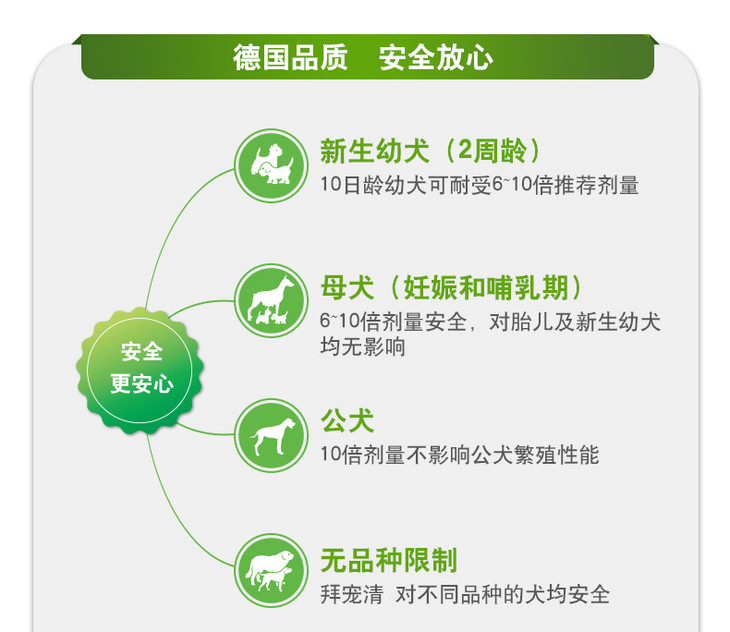 德国品质　安全放心

安全
更安心

新生幼犬（2周龄）
10日龄幼犬可耐受6~10倍推荐剂量

母犬（妊娠和哺乳期）
6~10倍剂量安全，对胎儿及新生幼犬均无影响

公犬
10倍剂量不影响公犬繁殖性能

无品种限制
拜宠清 对不同品种的犬均安全